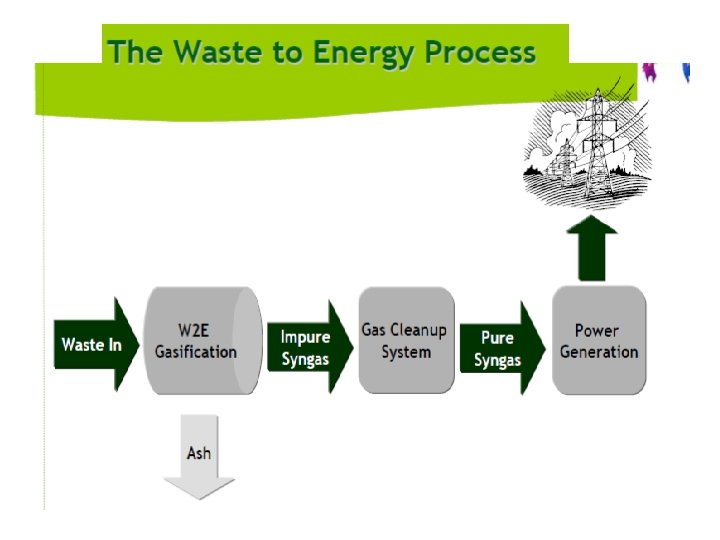 The Waste to Energy Process

Waste In

W2E Gasification

Impure Syngas

Gas Cleanup System

Pure Syngas

Power Generation

Ash